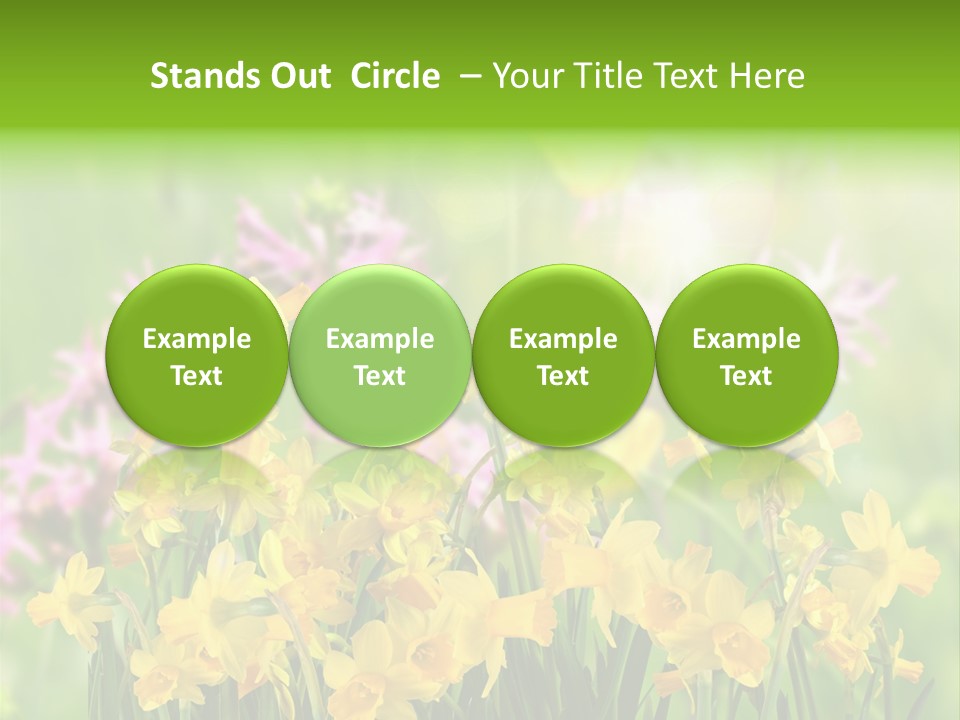 Stands Out Circle – Your Title Text Here

Example Text

Example Text

Example Text

Example Text